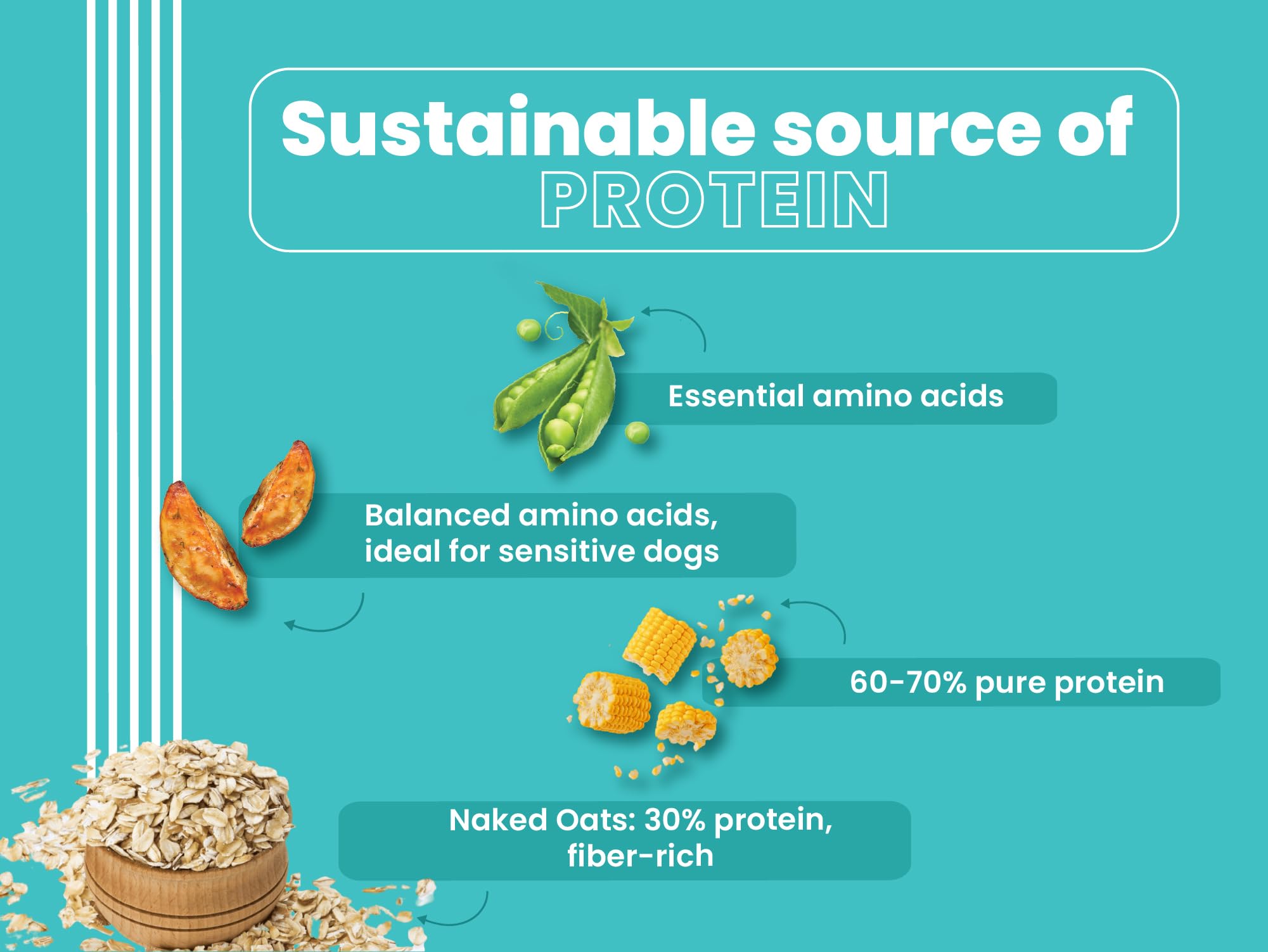 Sustainable source of PROTEIN

Essential amino acids

Balanced amino acids, ideal for sensitive dogs

60-70% pure protein

Naked Oats: 30% protein, fiber-rich